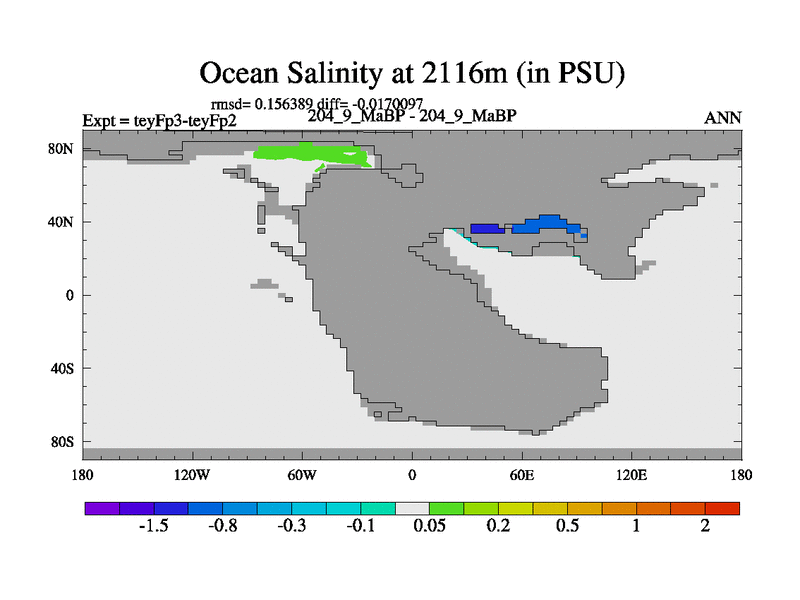 Ocean Salinity at 2116m (in PSU)

rmsd= 0.156389 diff= -0.0170097

Expt = teyFp3-teyFp2

204_9_MaBP - 204_9_MaBP

ANN

80N

40N

0

40S

80S

180

120W

60W

0

60E

120E

180

-1.5

-0.8

-0.3

-0.1

0.05

0.2

0.5

1

2